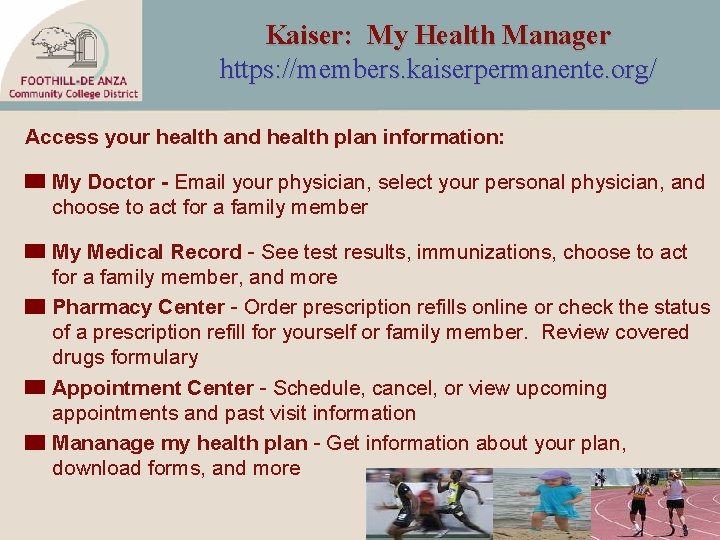 FOOTHILL-DE ANZA
Community College District

Kaiser: My Health Manager
https://members.kaiserpermanente.org/

Access your health and health plan information:

My Doctor - Email your physician, select your personal physician, and choose to act for a family member

My Medical Record - See test results, immunizations, choose to act for a family member, and more

Pharmacy Center - Order prescription refills online or check the status of a prescription refill for yourself or family member. Review covered drugs formulary

Appointment Center - Schedule, cancel, or view upcoming appointments and past visit information

Mananage my health plan - Get information about your plan, download forms, and more